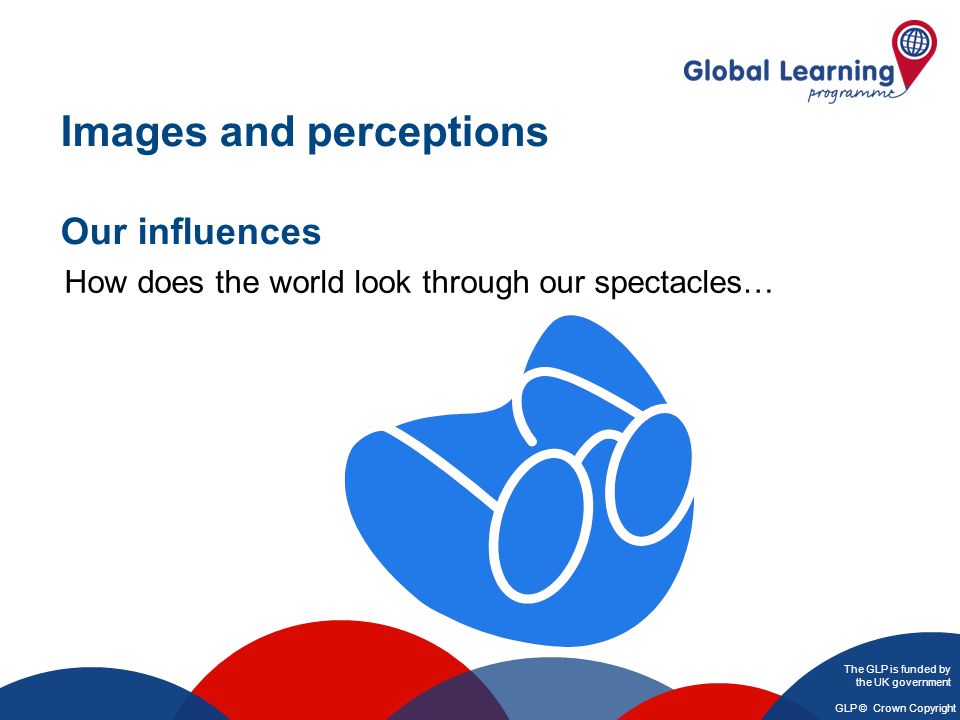 Global Learning programme

Images and perceptions

Our influences

How does the world look through our spectacles…

The GLP is funded by the UK government

GLP © Crown Copyright